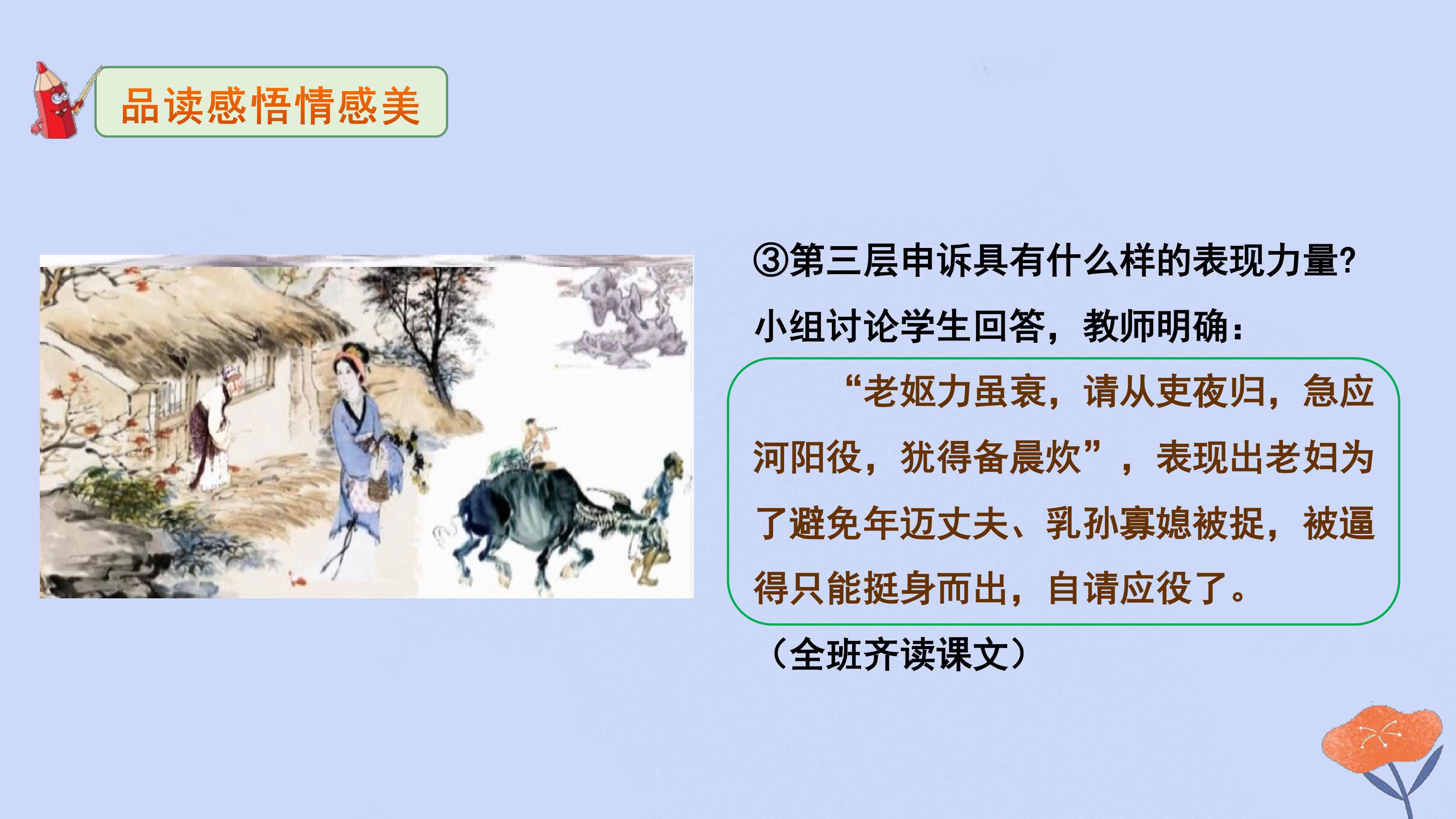 品读感悟情感美

③第三层申诉具有什么样的表现力量?

小组讨论学生回答，教师明确：

“老妪力虽衰，请从吏夜归，急应河阳役，犹得备晨炊”，表现出老妇为了避免年迈丈夫、乳孙寡媳被捉，被逼得只能挺身而出，自请应役了。

（全班齐读课文）